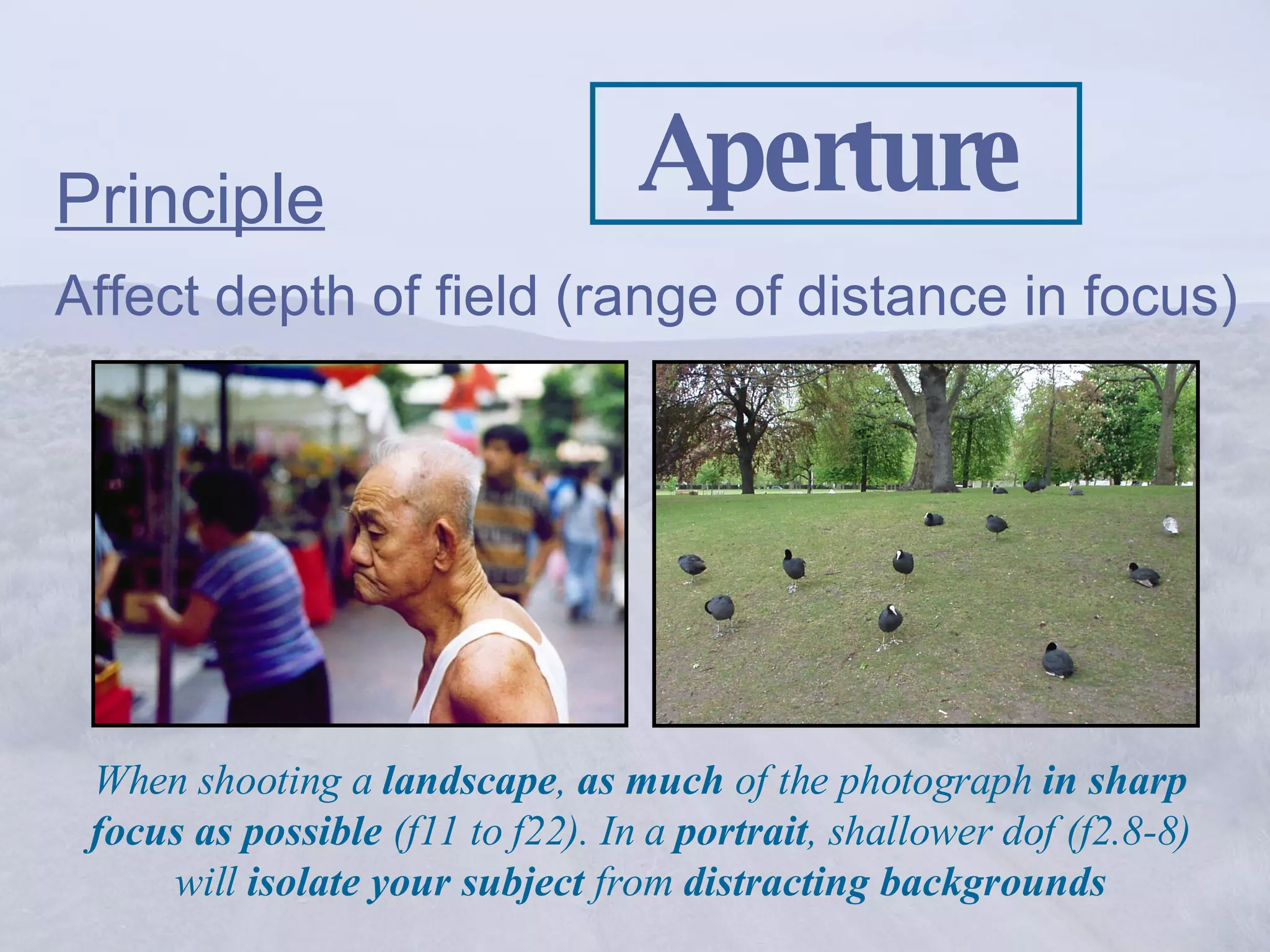 Aperture

Principle

Affect depth of field (range of distance in focus)

When shooting a landscape, as much of the photograph in sharp focus as possible (f11 to f22). In a portrait, shallower dof (f2.8-8) will isolate your subject from distracting backgrounds